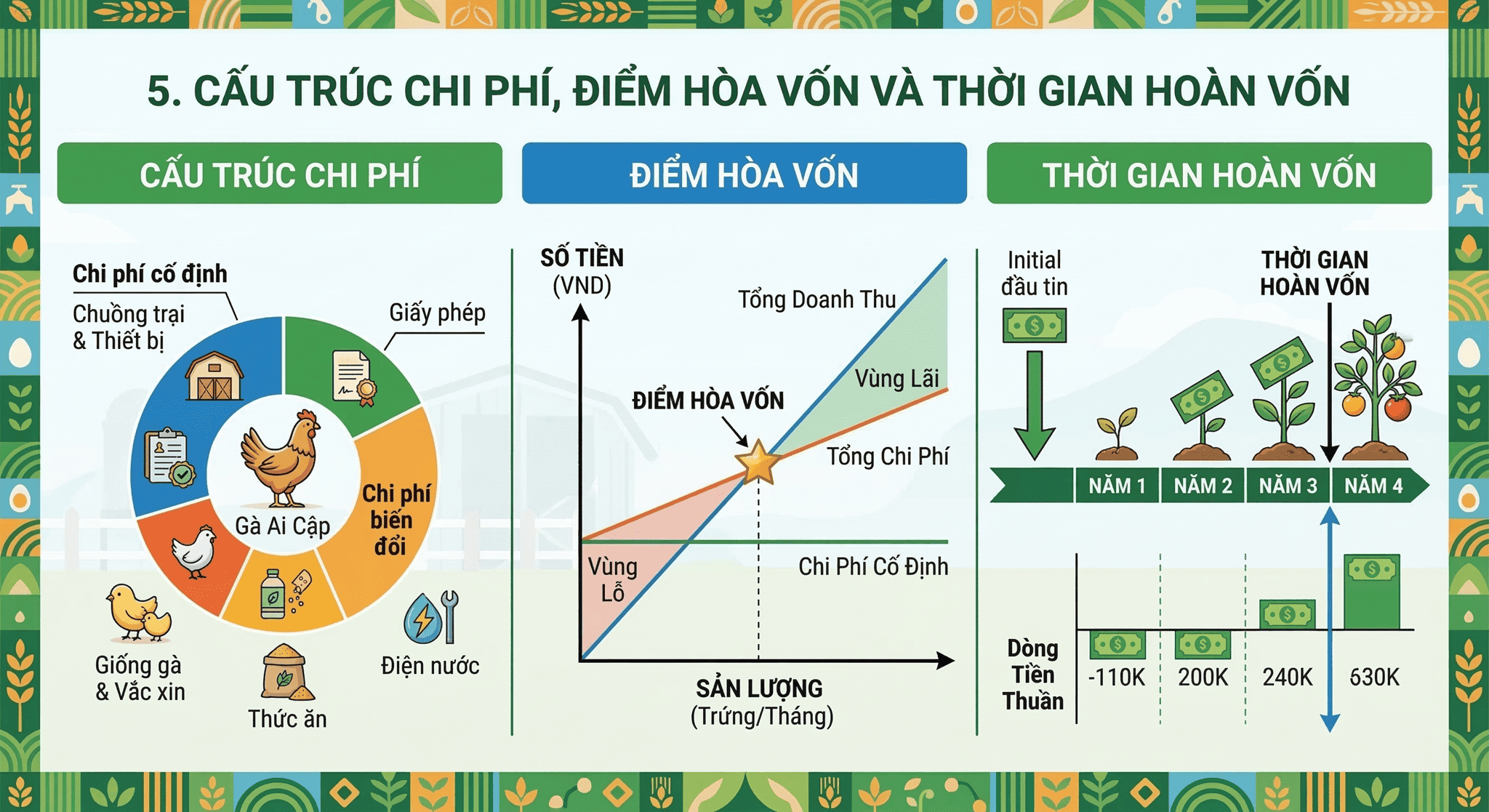 5. CẤU TRÚC CHI PHÍ, ĐIỂM HÒA VỐN VÀ THỜI GIAN HOÀN VỐN

CẤU TRÚC CHI PHÍ

Chi phí cố định
Chuồng trại & Thiết bị
Giấy phép
Gà Ai Cập
Chi phí biến đổi
Giống gà & Vắc xin
Thức ăn
Điện nước

ĐIỂM HÒA VỐN

SỐ TIỀN (VND)
Tổng Doanh Thu
Vùng Lãi
ĐIỂM HÒA VỐN
Tổng Chi Phí
Vùng Lỗ
Chi Phí Cố Định
SẢN LƯỢNG (Trứng/Tháng)

THỜI GIAN HOÀN VỐN

Initial đầu tin
THỜI GIAN HOÀN VỐN
NĂM 1
NĂM 2
NĂM 3
NĂM 4
Dòng Tiền Thuần
-110K
200K
240K
630K